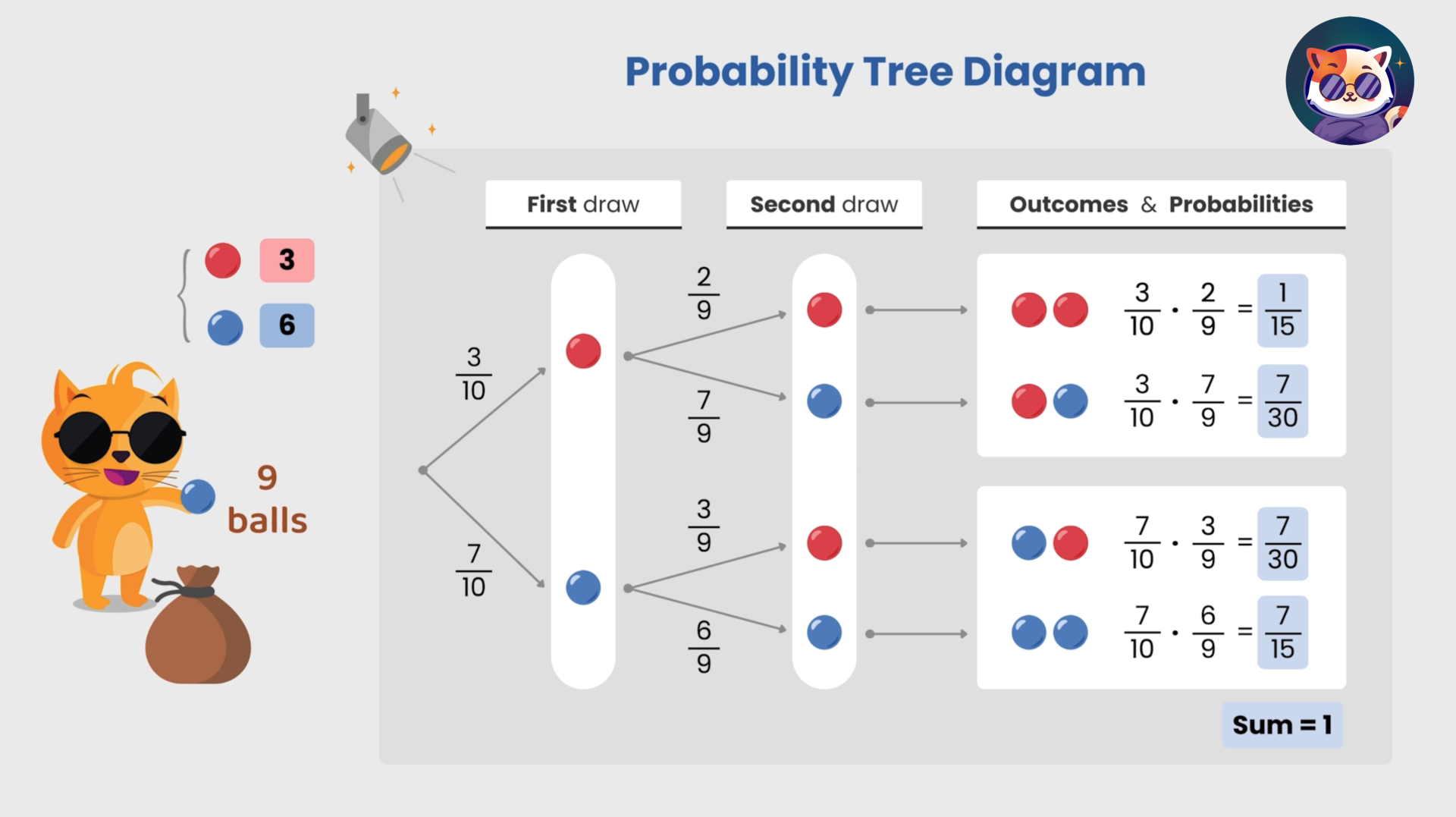 Probability Tree Diagram

3

6

9 balls

First draw

Second draw

Outcomes & Probabilities

$\frac{3}{10}$

$\frac{7}{10}$

$\frac{2}{9}$

$\frac{7}{9}$

$\frac{3}{9}$

$\frac{6}{9}$

$\frac{3}{10} \cdot \frac{2}{9} = \frac{1}{15}$

$\frac{3}{10} \cdot \frac{7}{9} = \frac{7}{30}$

$\frac{7}{10} \cdot \frac{3}{9} = \frac{7}{30}$

$\frac{7}{10} \cdot \frac{6}{9} = \frac{7}{15}$

Sum = 1